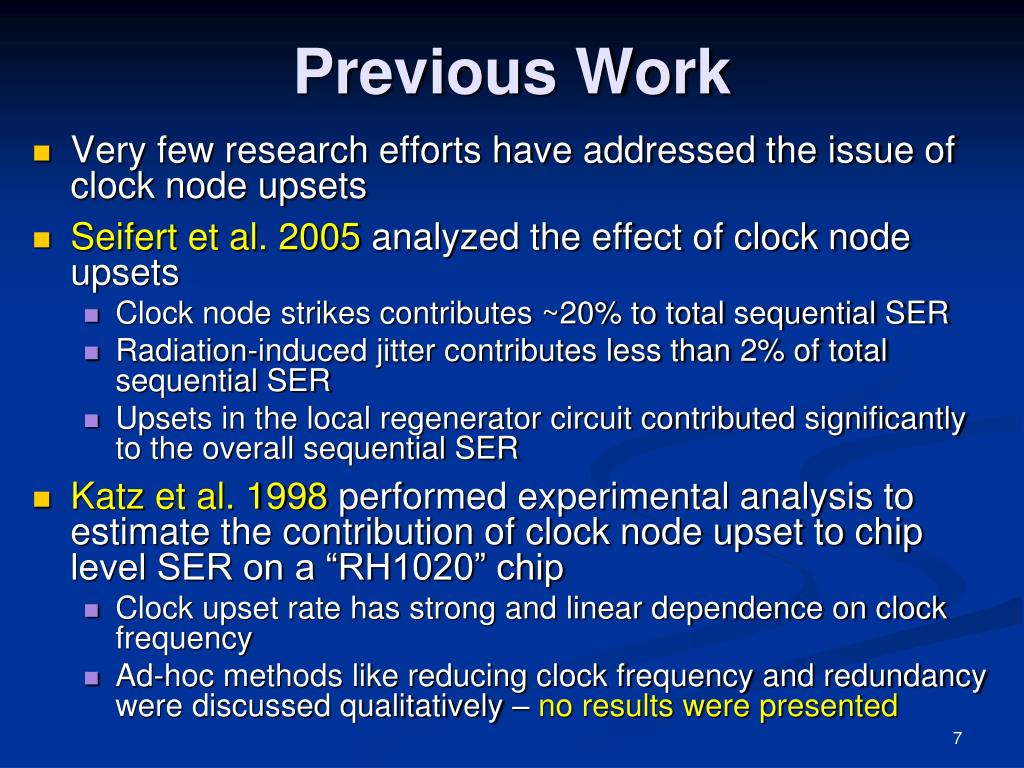 Previous Work

Very few research efforts have addressed the issue of clock node upsets

Seifert et al. 2005 analyzed the effect of clock node upsets

Clock node strikes contributes ~20% to total sequential SER

Radiation-induced jitter contributes less than 2% of total sequential SER

Upsets in the local regenerator circuit contributed significantly to the overall sequential SER

Katz et al. 1998 performed experimental analysis to estimate the contribution of clock node upset to chip level SER on a “RH1020” chip

Clock upset rate has strong and linear dependence on clock frequency

Ad-hoc methods like reducing clock frequency and redundancy were discussed qualitatively – no results were presented

7